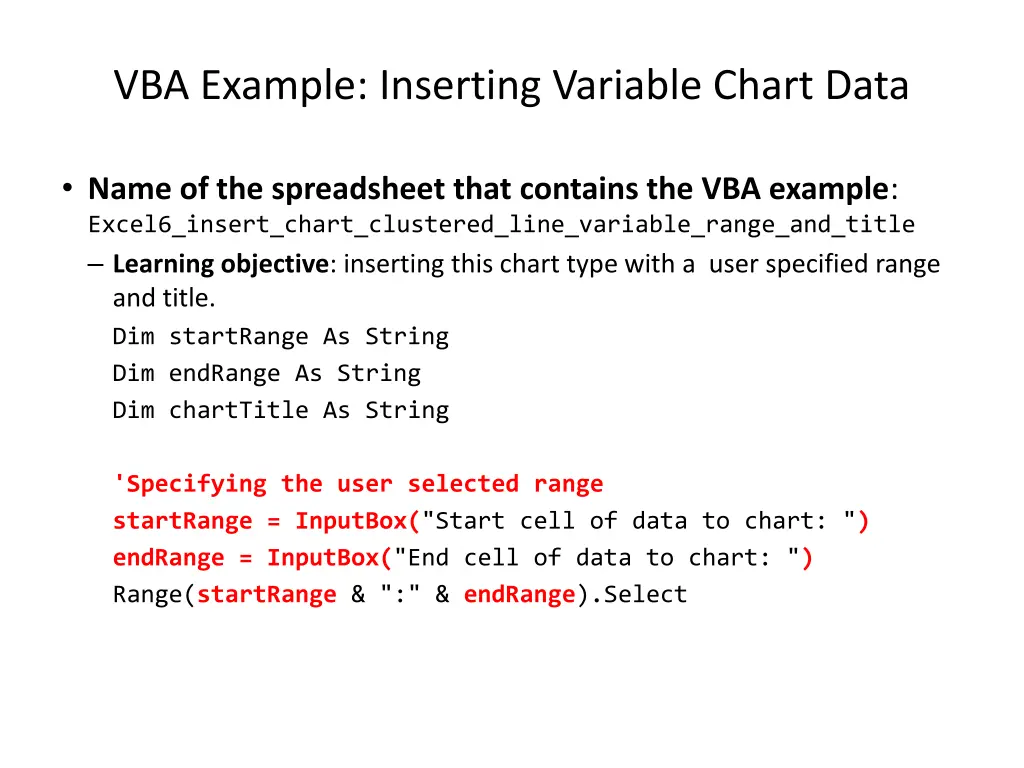 VBA Example: Inserting Variable Chart Data

• Name of the spreadsheet that contains the VBA example: Excel6_insert_chart_clustered_line_variable_range_and_title

– Learning objective: inserting this chart type with a user specified range and title.

Dim startRange As String
Dim endRange As String
Dim chartTitle As String

'Specifying the user selected range
startRange = InputBox("Start cell of data to chart: ")
endRange = InputBox("End cell of data to chart: ")
Range(startRange & ":" & endRange).Select